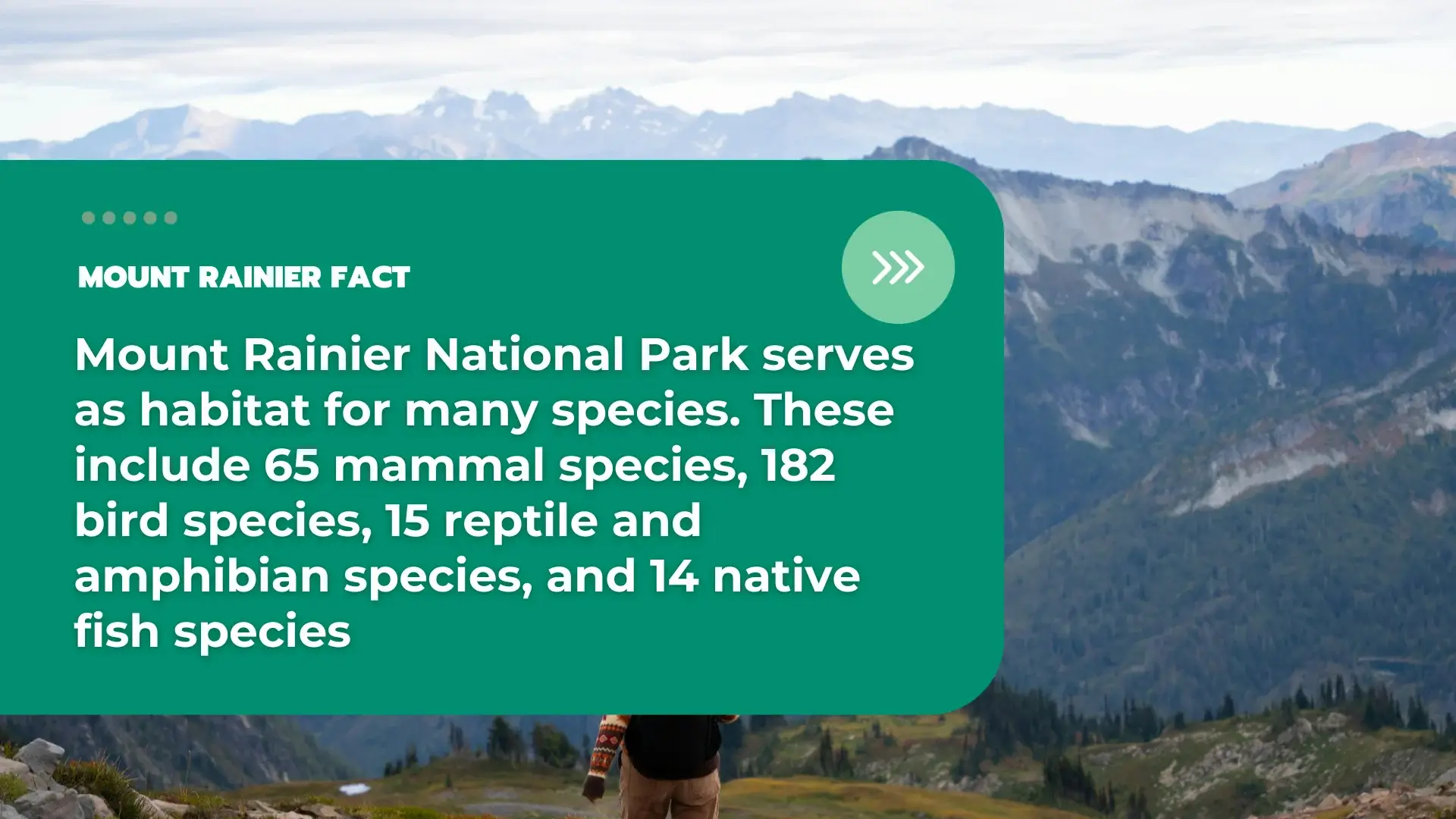 MOUNT RAINIER FACT

Mount Rainier National Park serves as habitat for many species. These include 65 mammal species, 182 bird species, 15 reptile and amphibian species, and 14 native fish species